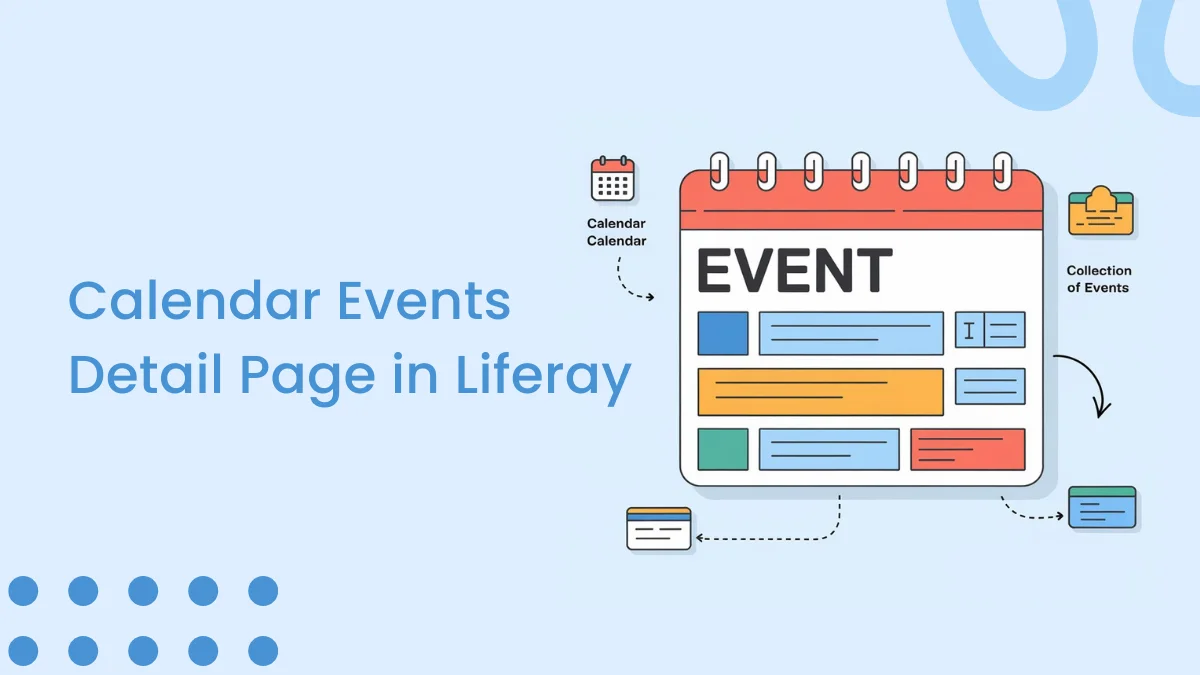 Calendar Events Detail Page in Liferay

Calendar Calendar

EVENT

Collection of Events